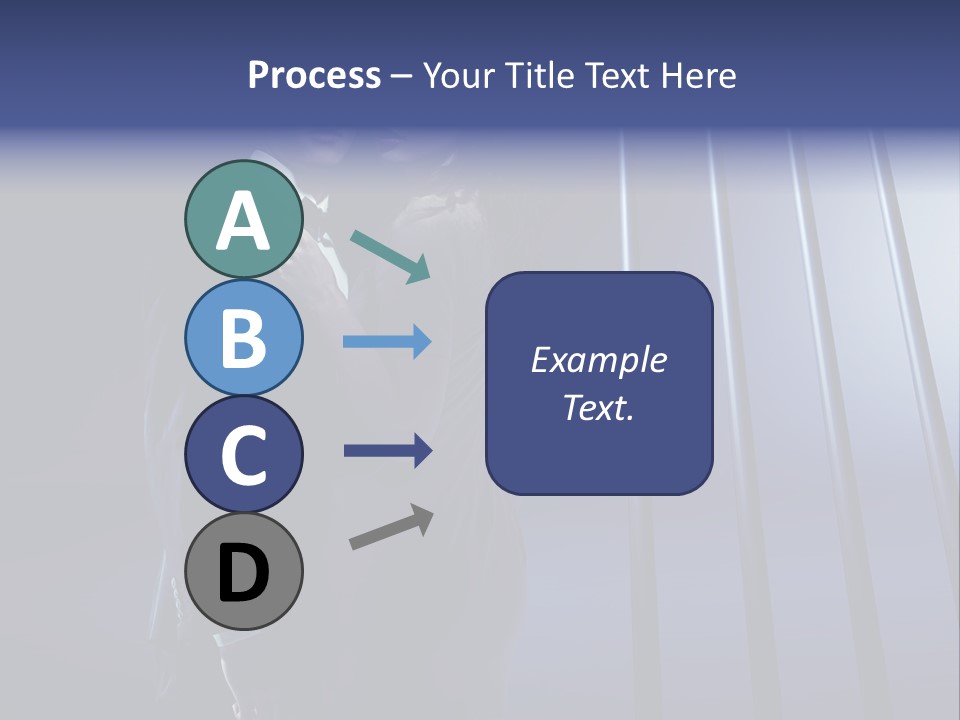 Process – Your Title Text Here

A

B

C

D

Example Text.